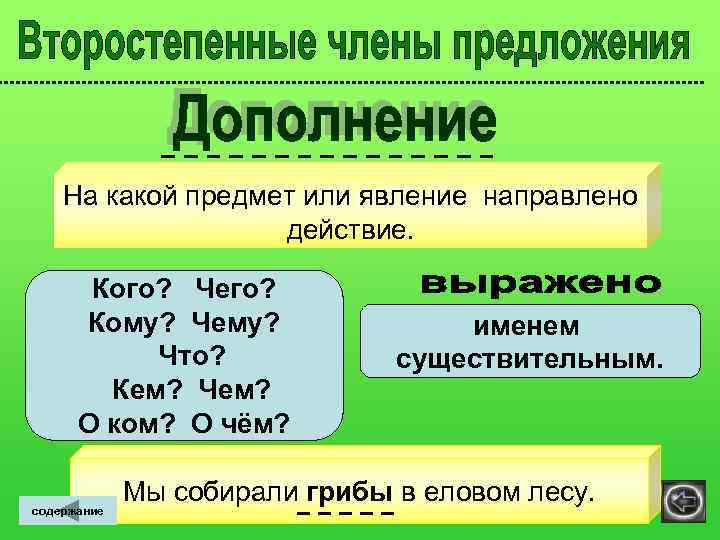 Второстепенные члены предложения

Дополнение

На какой предмет или явление направлено действие.

Кого? Чего?
Кому? Чему?
Что?
Кем? Чем?
О ком? О чём?

выражено

именем существительным.

Мы собирали грибы в еловом лесу.

содержание